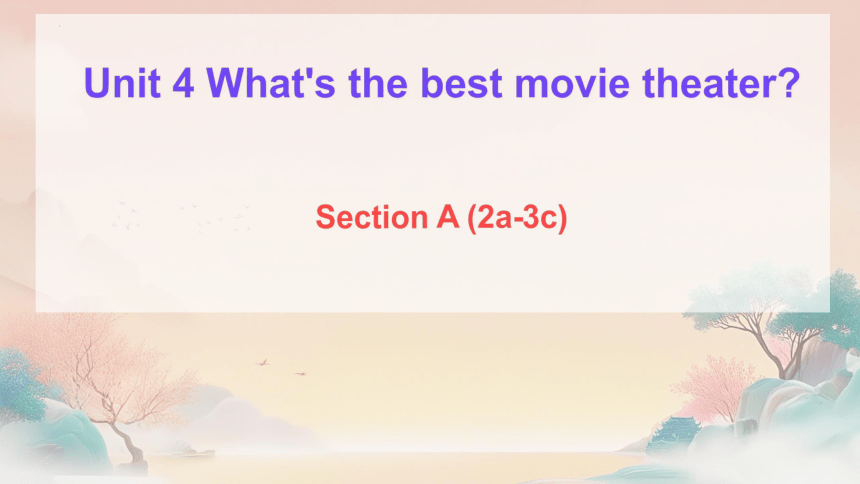 Unit 4 What's the best movie theater?

Section A (2a-3c)